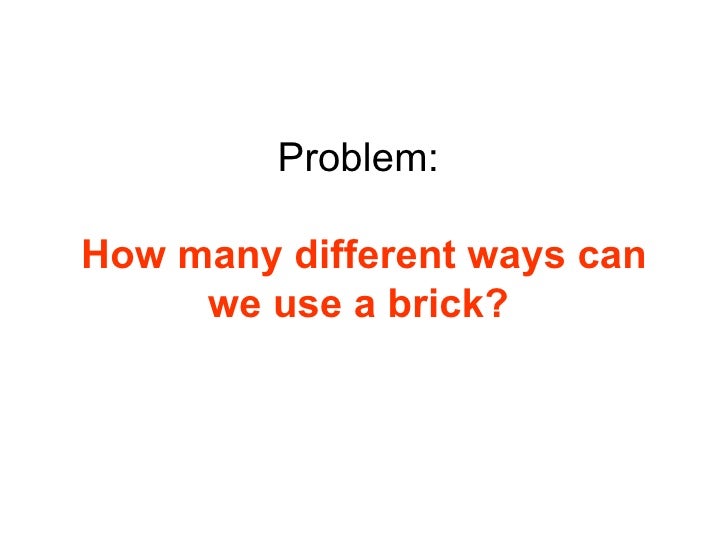 Problem:

How many different ways can we use a brick?